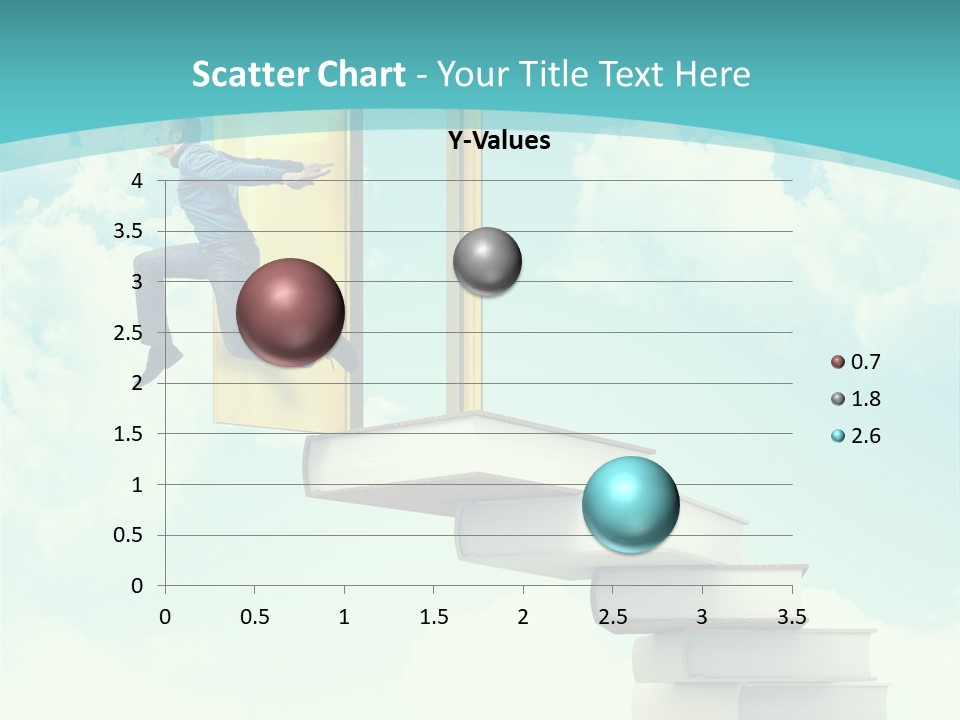 Scatter Chart - Your Title Text Here

Y-Values

4
3.5
3
2.5
2
1.5
1
0.5
0

0 0.5 1 1.5 2 2.5 3 3.5

0.7
1.8
2.6